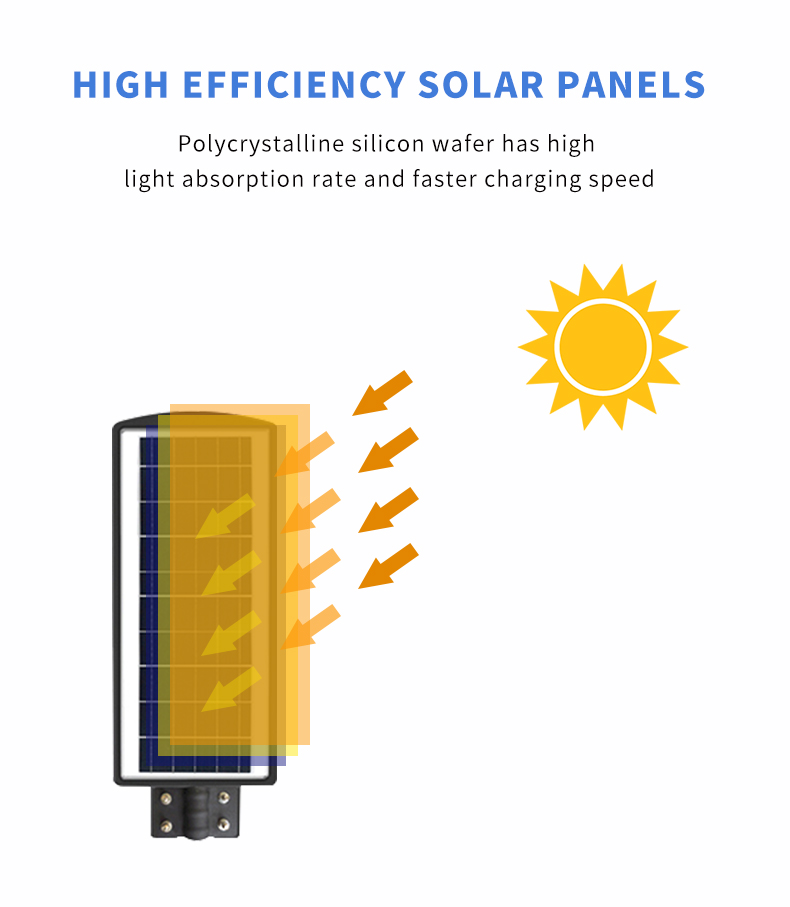 HIGH EFFICIENCY SOLAR PANELS

Polycrystalline silicon wafer has high light absorption rate and faster charging speed